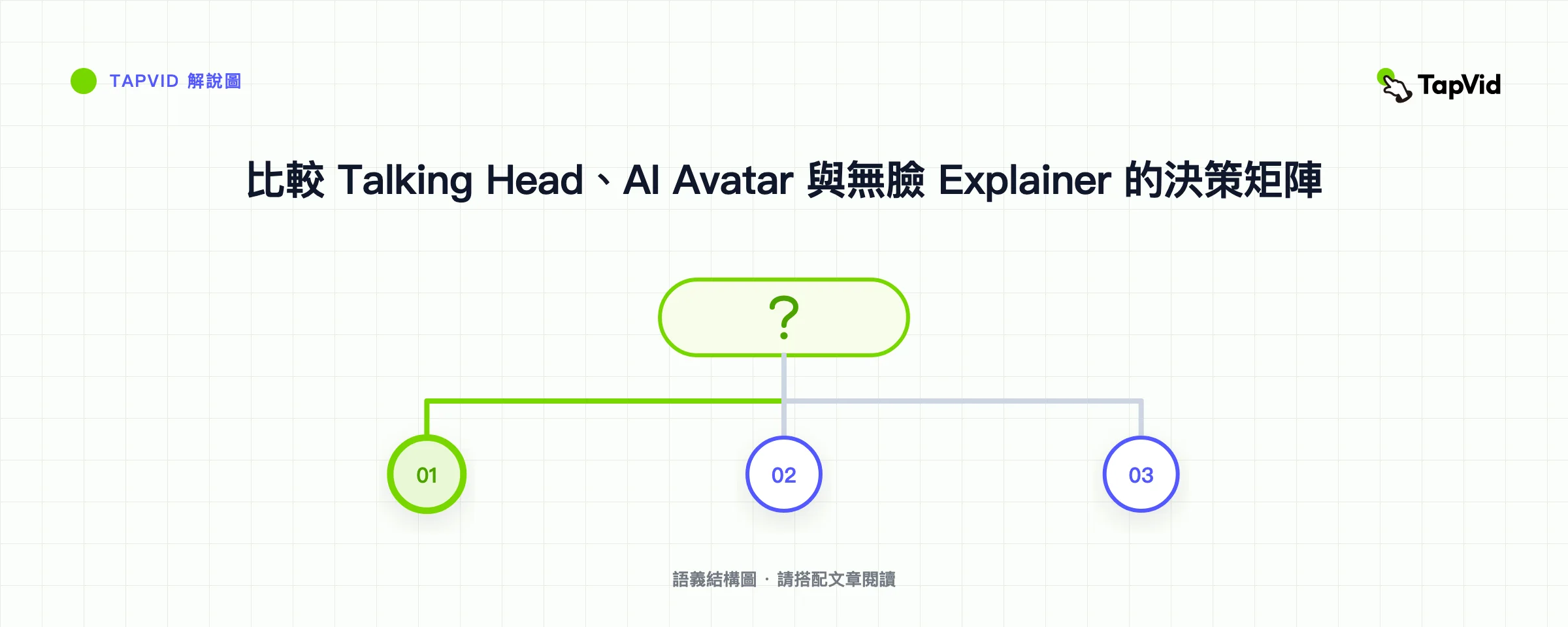 TAPVID 解說圖

TapVid

比較 Talking Head、AI Avatar 與無臉 Explainer 的決策矩陣

?

01

02

03

語義結構圖 · 請搭配文章閱讀